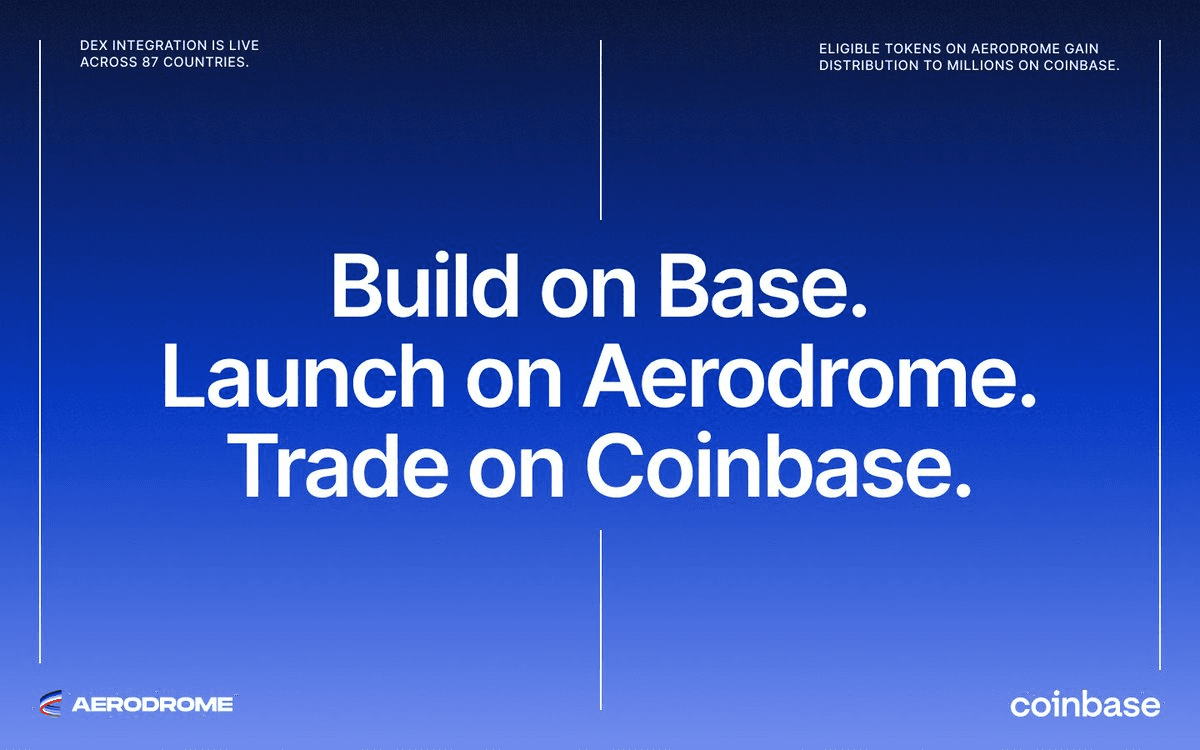 DEX INTEGRATION IS LIVE ACROSS 87 COUNTRIES.

ELIGIBLE TOKENS ON AERODROME GAIN DISTRIBUTION TO MILLIONS ON COINBASE.

Build on Base.
Launch on Aerodrome.
Trade on Coinbase.

AERODROME

coinbase